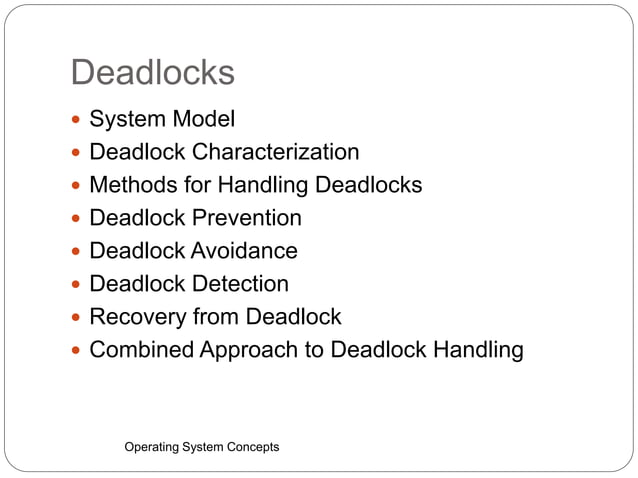 Deadlocks

- System Model
- Deadlock Characterization
- Methods for Handling Deadlocks
- Deadlock Prevention
- Deadlock Avoidance
- Deadlock Detection
- Recovery from Deadlock
- Combined Approach to Deadlock Handling

Operating System Concepts